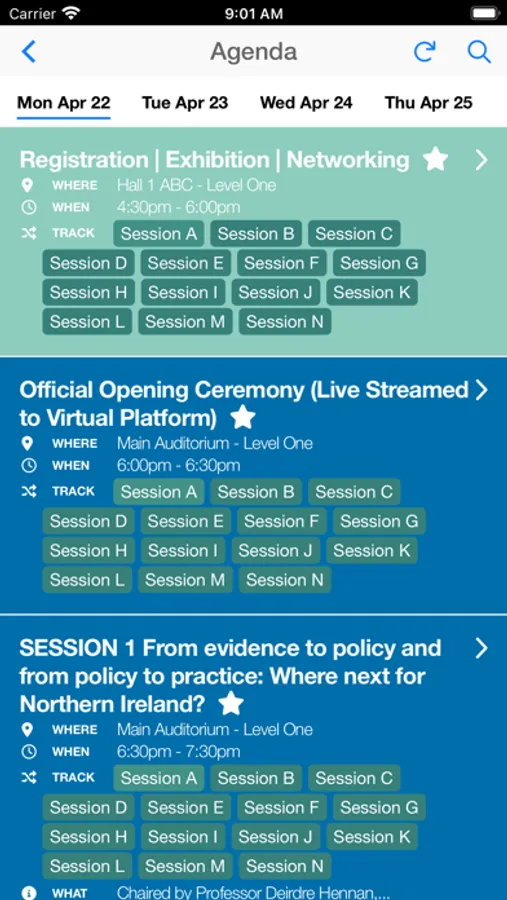 Carrier 9:01 AM

Agenda

Mon Apr 22 Tue Apr 23 Wed Apr 24 Thu Apr 25

Registration | Exhibition | Networking
WHERE Hall 1 ABC - Level One
WHEN 4:30pm - 6:00pm
TRACK Session A Session B Session C Session D Session E Session F Session G Session H Session I Session J Session K Session L Session M Session N

Official Opening Ceremony (Live Streamed to Virtual Platform)
WHERE Main Auditorium - Level One
WHEN 6:00pm - 6:30pm
TRACK Session A Session B Session C Session D Session E Session F Session G Session H Session I Session J Session K Session L Session M Session N

SESSION 1 From evidence to policy and from policy to practice: Where next for Northern Ireland?
WHERE Main Auditorium - Level One
WHEN 6:30pm - 7:30pm
TRACK Session A Session B Session C Session D Session E Session F Session G Session H Session I Session J Session K Session L Session M Session N
WHAT Chaired by Professor Deirdre Hennan,...